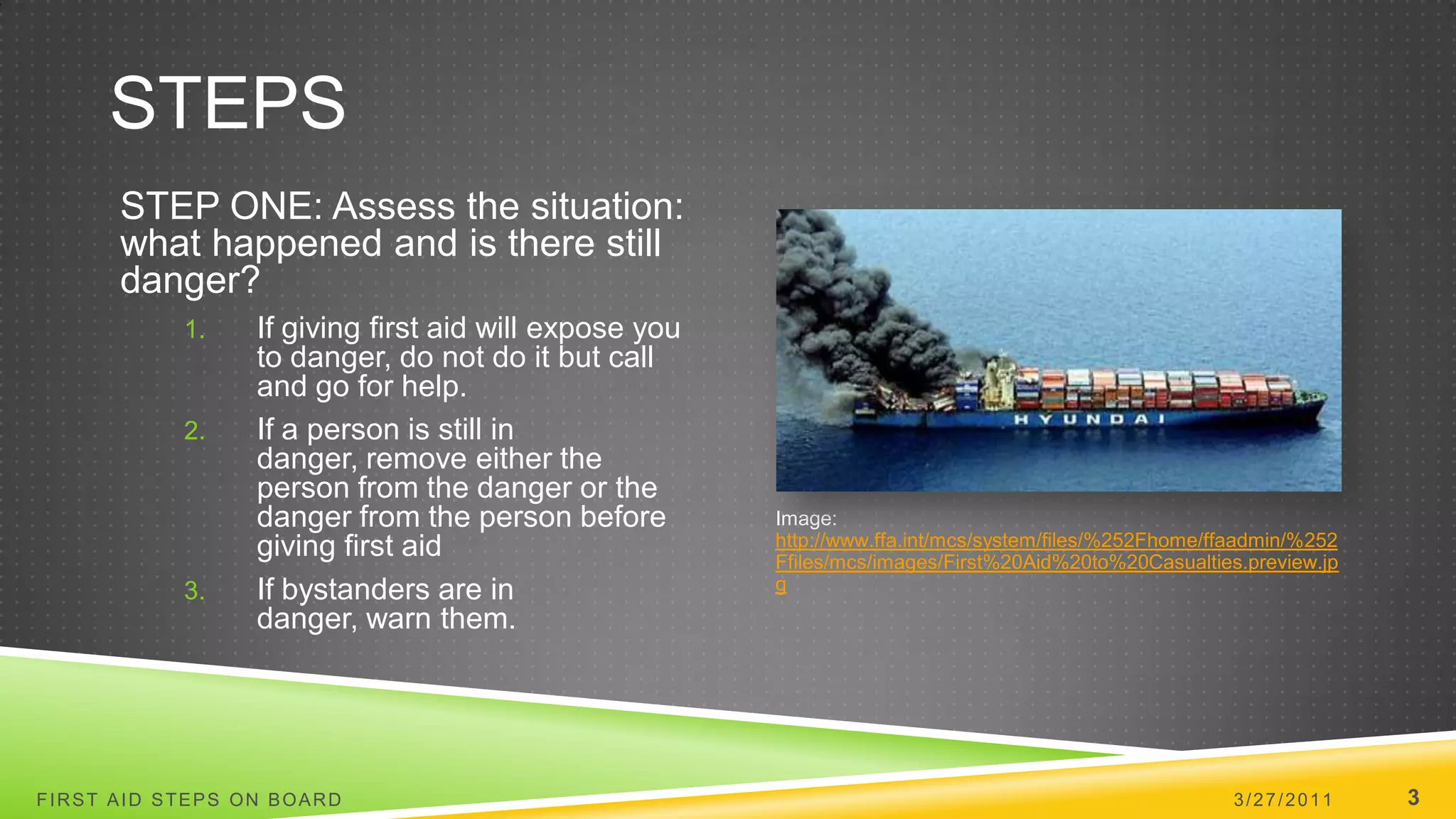 STEPS

STEP ONE: Assess the situation: what happened and is there still danger?

1. If giving first aid will expose you to danger, do not do it but call and go for help.
2. If a person is still in danger, remove either the person from the danger or the danger from the person before giving first aid
3. If bystanders are in danger, warn them.

HYUNDAI

Image: http://www.ffa.int/mcs/system/files/%252Fhome/ffaadmin/%252Ffiles/mcs/images/First%20Aid%20to%20Casualties.preview.jpg

FIRST AID STEPS ON BOARD

3/27/2011

3